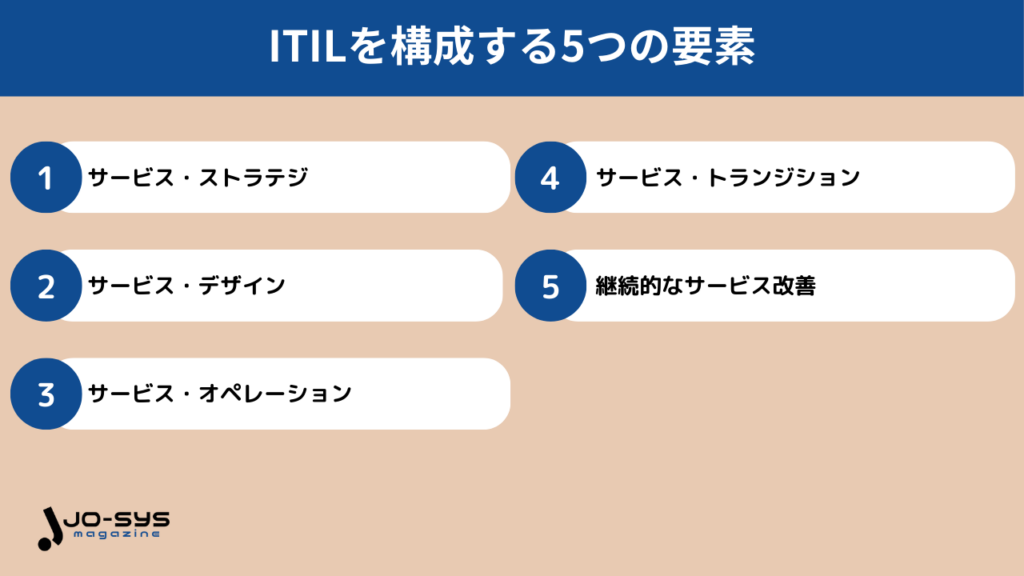 ITILを構成する5つの要素

1 サービス・ストラテジ

2 サービス・デザイン

3 サービス・オペレーション

4 サービス・トランジション

5 継続的なサービス改善

JO-SYS magazine